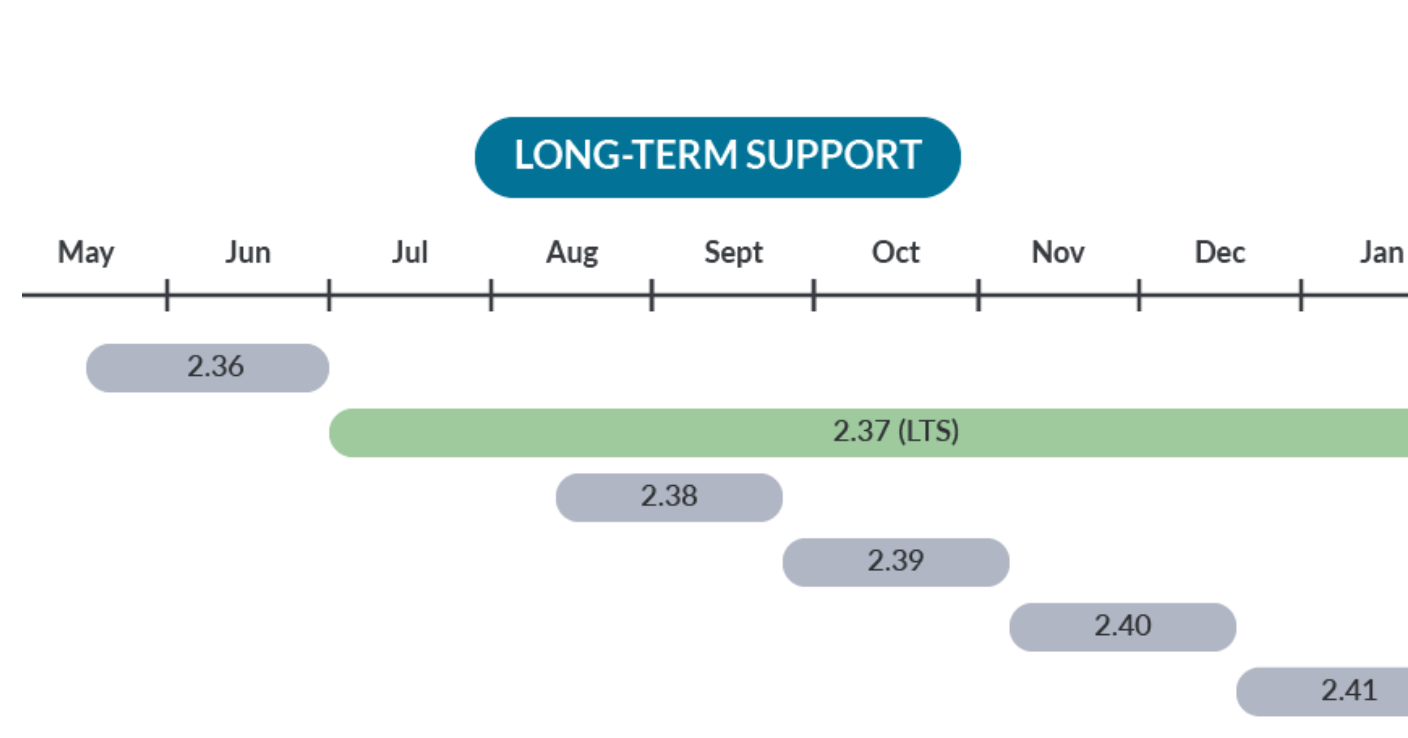 LONG-TERM SUPPORT

May Jun Jul Aug Sept Oct Nov Dec Jan

2.36

2.37 (LTS)

2.38

2.39

2.40

2.41